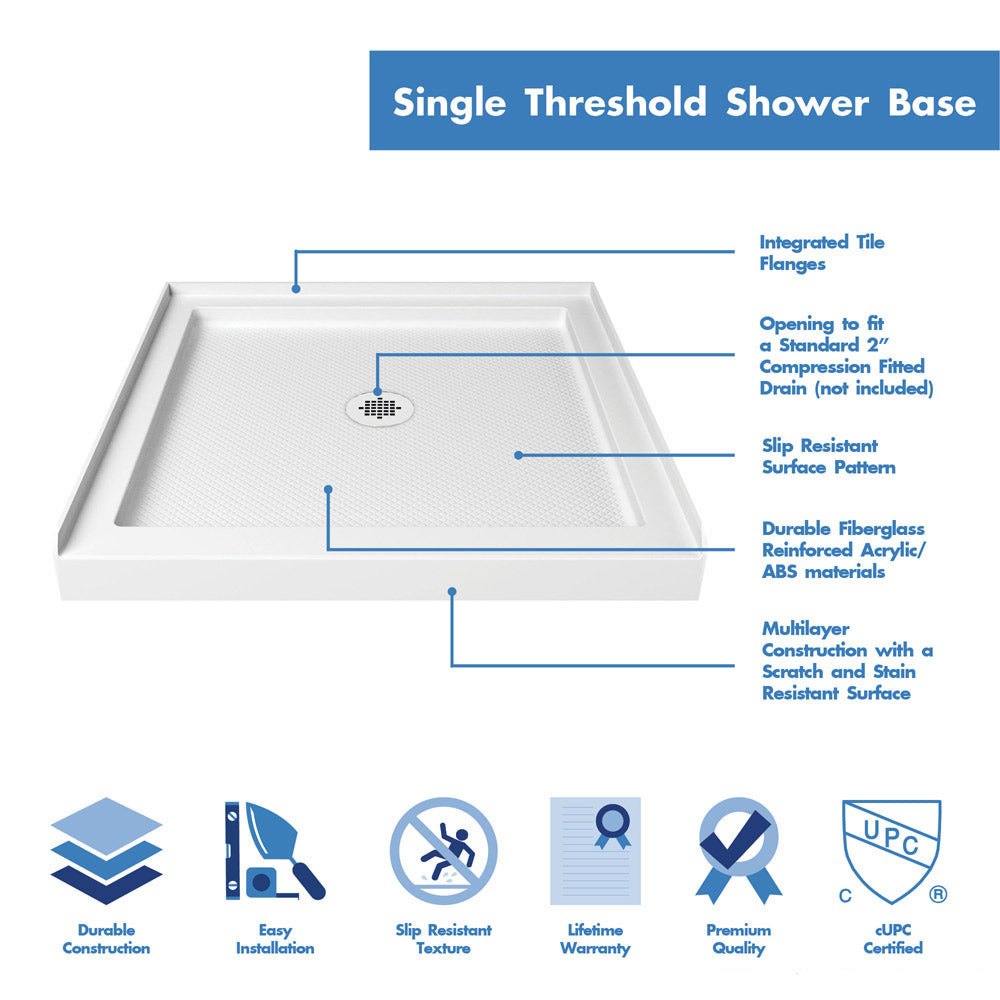 Single Threshold Shower Base

Integrated Tile Flanges

Opening to fit a Standard 2" Compression Fitted Drain (not included)

Slip Resistant Surface Pattern

Durable Fiberglass Reinforced Acrylic/ ABS materials

Multilayer Construction with a Scratch and Stain Resistant Surface

Durable Construction

Easy Installation

Slip Resistant Texture

Lifetime Warranty

Premium Quality

UPC
C ®

cUPC Certified